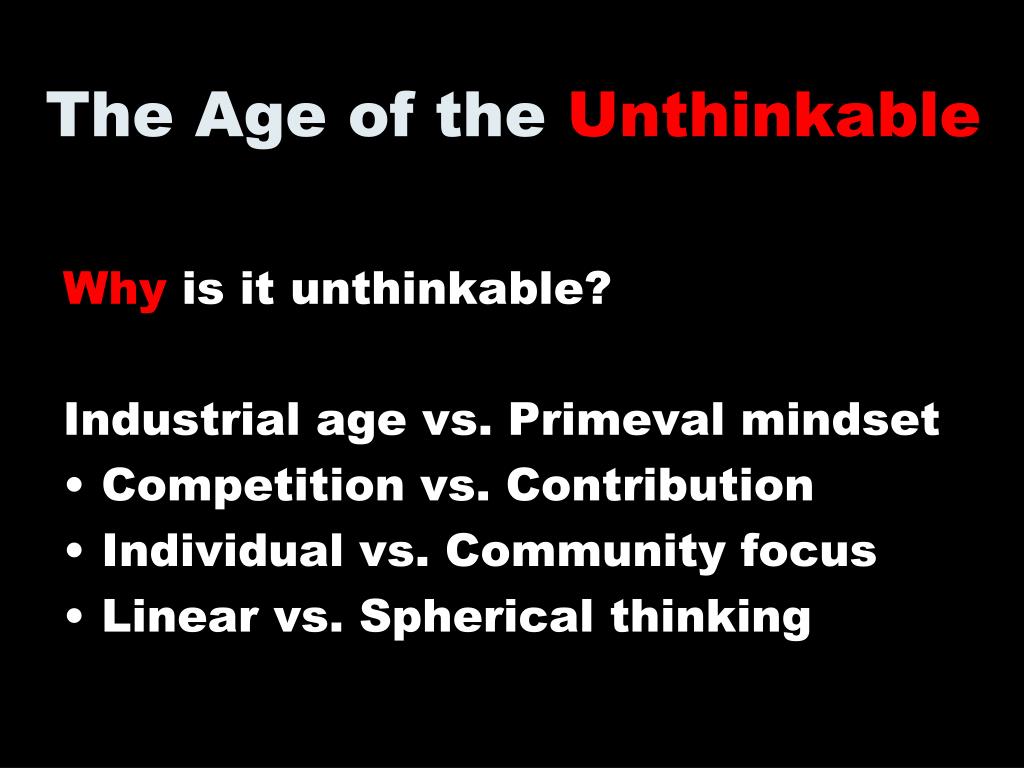 The Age of the Unthinkable

Why is it unthinkable?

Industrial age vs. Primeval mindset
• Competition vs. Contribution
• Individual vs. Community focus
• Linear vs. Spherical thinking